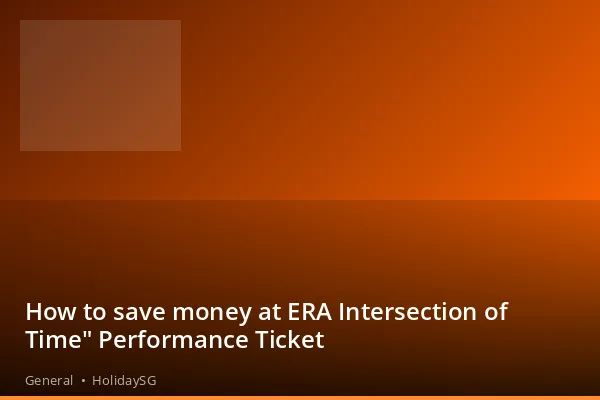 How to save money at ERA Intersection of Time" Performance Ticket

General • HolidaySG